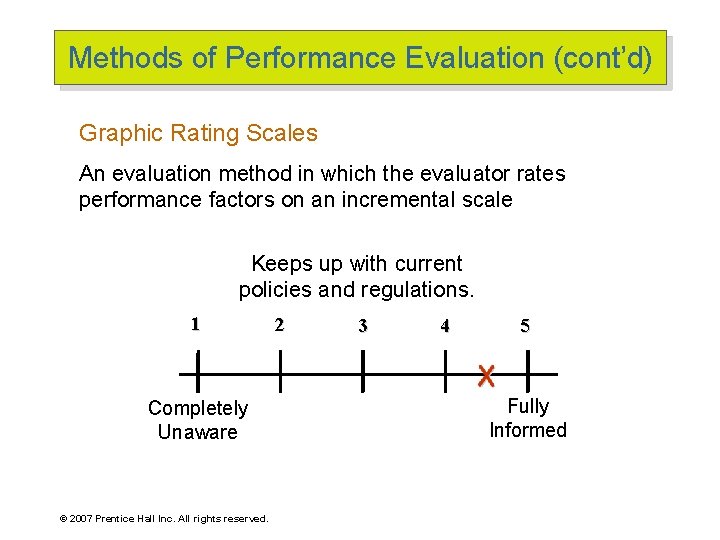 Methods of Performance Evaluation (cont'd)

Graphic Rating Scales

An evaluation method in which the evaluator rates performance factors on an incremental scale

Keeps up with current policies and regulations.

1 2 3 4 5

X

Completely Unaware

Fully Informed

© 2007 Prentice Hall Inc. All rights reserved.